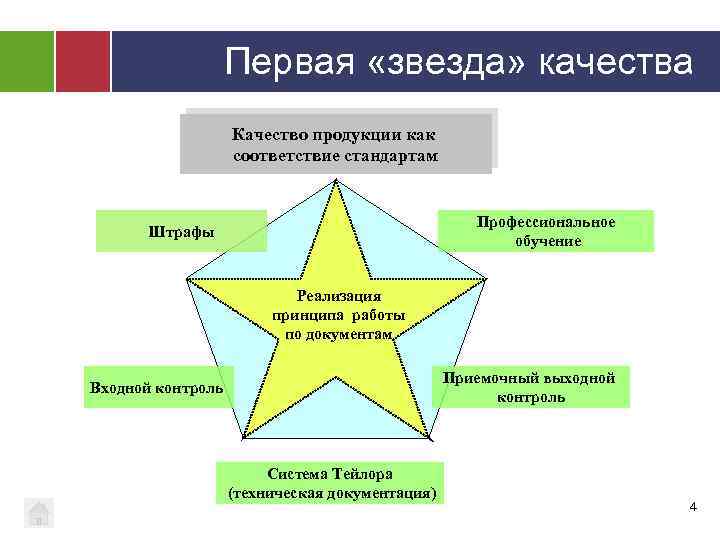 Первая «звезда» качества

Качество продукции как соответствие стандартам

Штрафы

Профессиональное обучение

Реализация принципа работы по документам

Входной контроль

Приемочный выходной контроль

Система Тейлора (техническая документация)

4